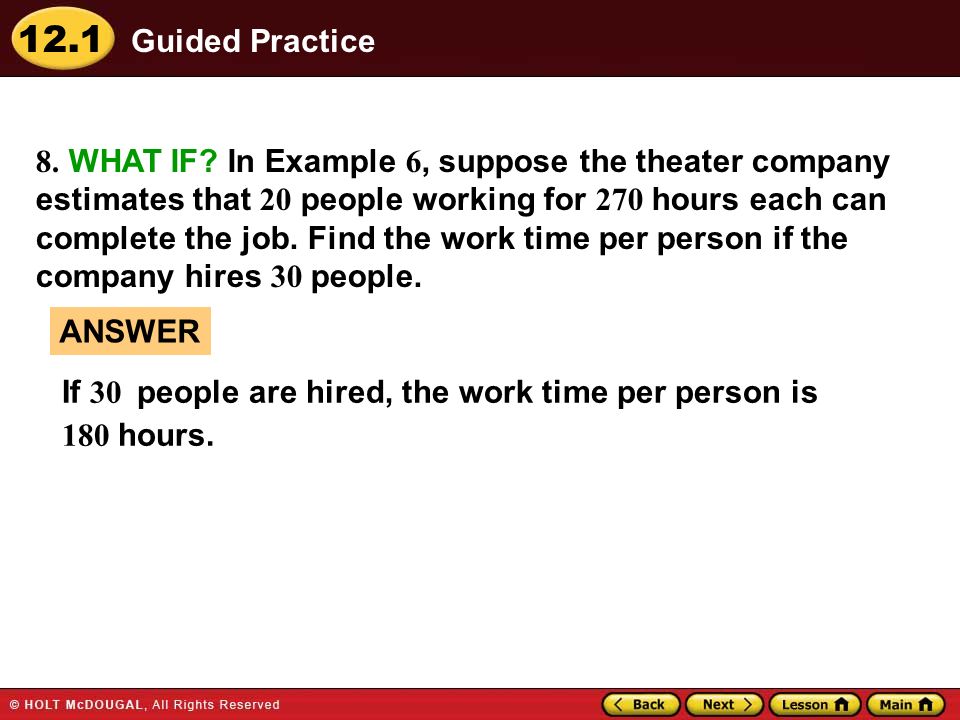 12.1 Guided Practice

8. WHAT IF? In Example 6, suppose the theater company estimates that 20 people working for 270 hours each can complete the job. Find the work time per person if the company hires 30 people.

ANSWER

If 30 people are hired, the work time per person is 180 hours.

© HOLT McDOUGAL, All Rights Reserved

Back Next Lesson Main